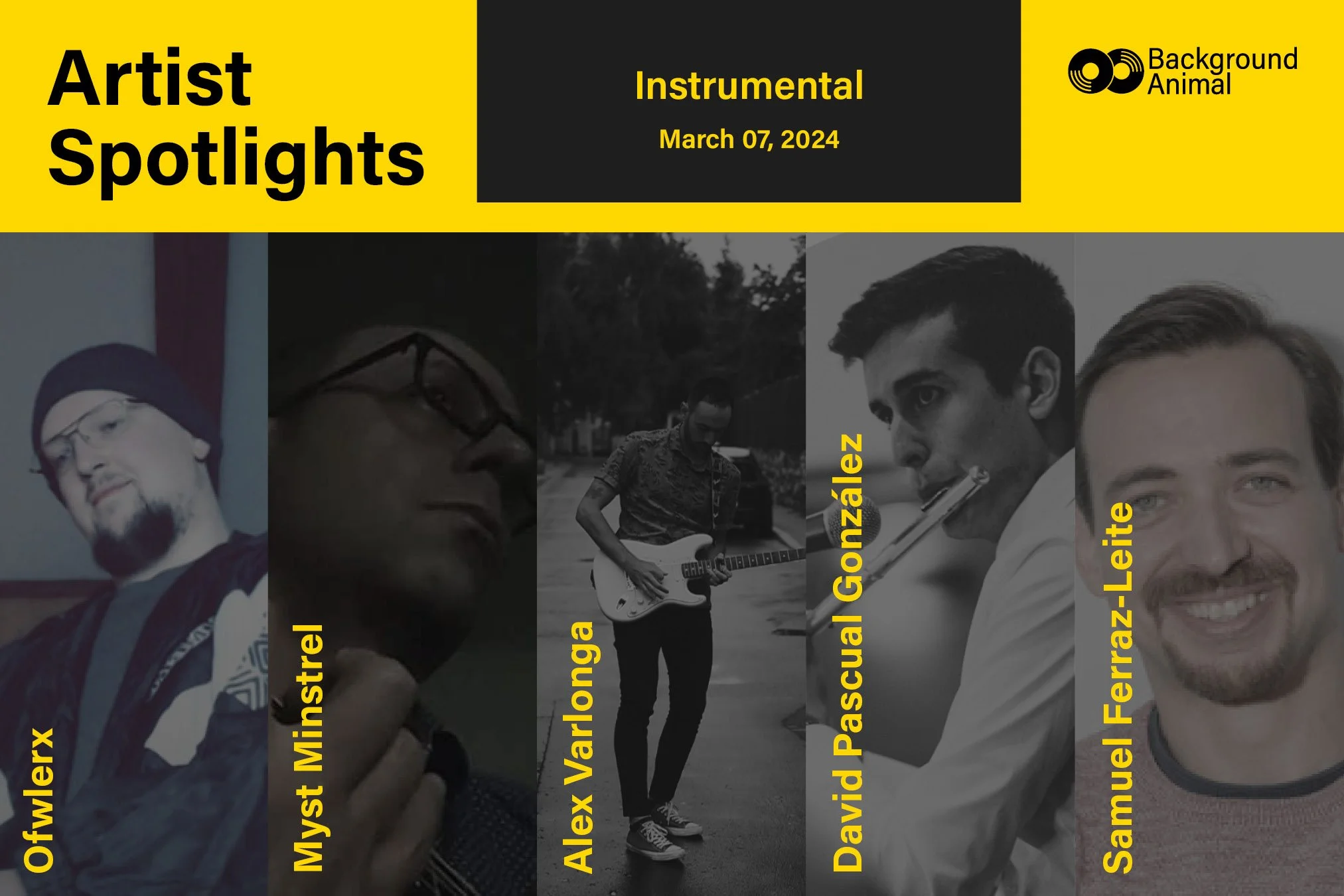 Artist Spotlights

Instrumental

March 07, 2024

Background Animal

Ofwlerx

Myst Minstrel

Alex Varlonga

David Pascual González

Samuel Ferraz-Leite